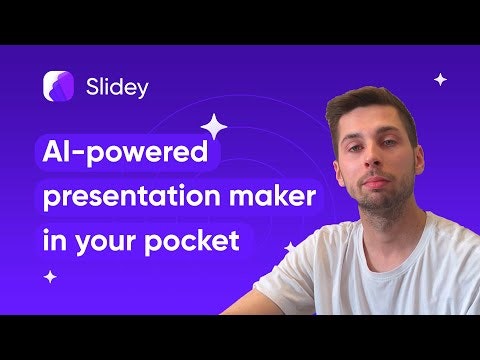 Slidey

AI-powered presentation maker in your pocket